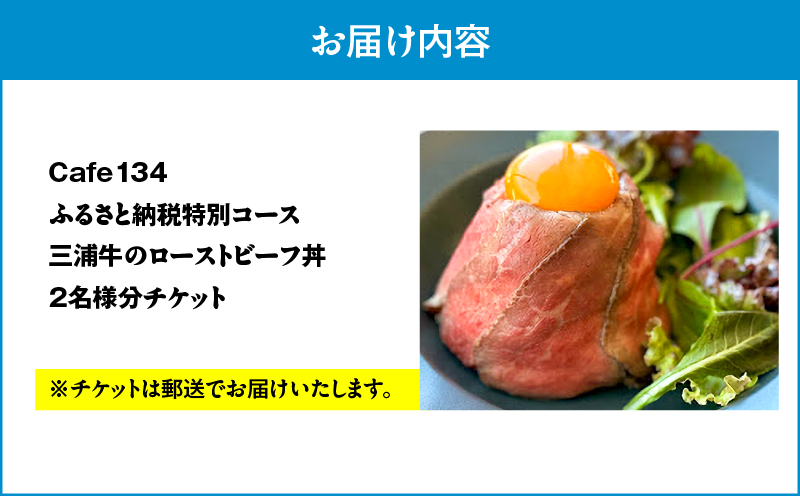 お届け内容

Cafe134
ふるさと納税特別コース
三浦牛のローストビーフ丼
2名様分チケット

※チケットは郵送でお届けいたします。